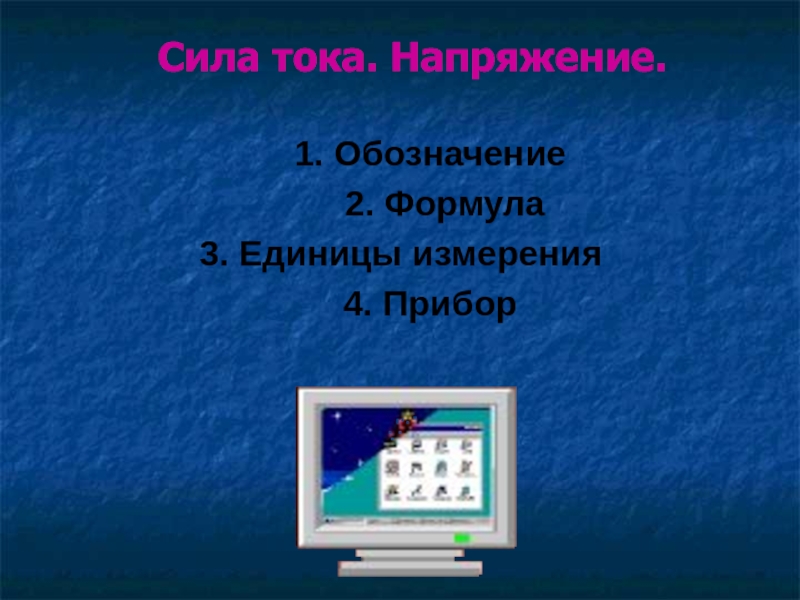 Сила тока. Напряжение.

1. Обозначение
2. Формула
3. Единицы измерения
4. Прибор